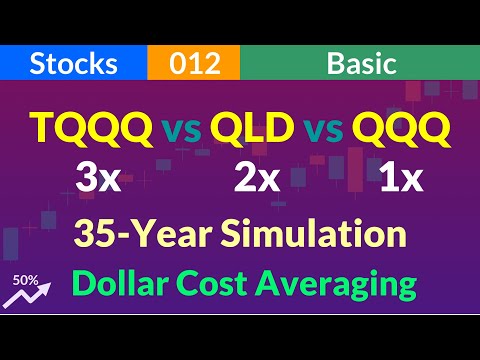 Stocks 012 Basic

TQQQ vs QLD vs QQQ

3x 2x 1x

35-Year Simulation

50%

Dollar Cost Averaging